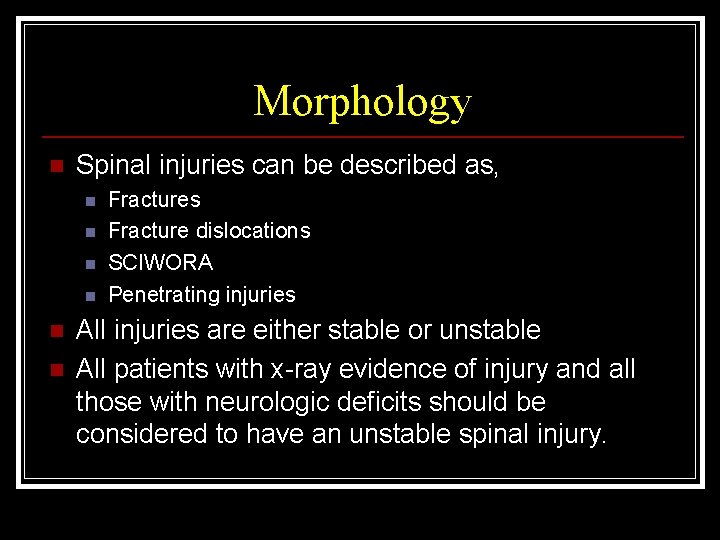 Morphology

Spinal injuries can be described as,

Fractures

Fracture dislocations

SCIWORA

Penetrating injuries

All injuries are either stable or unstable

All patients with x-ray evidence of injury and all those with neurologic deficits should be considered to have an unstable spinal injury.